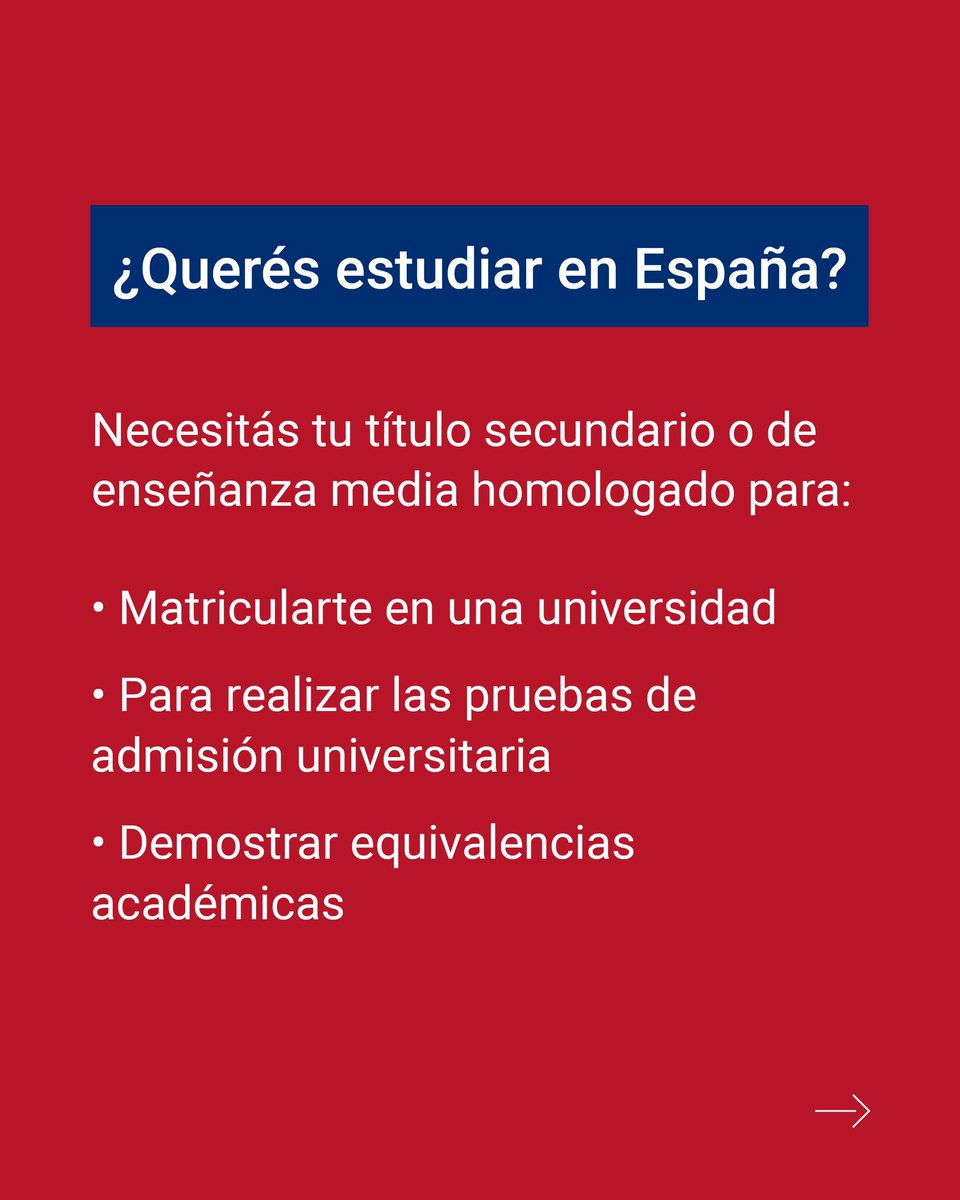 ¿Querés estudiar en España?

Necesitás tu título secundario o de enseñanza media homologado para:

• Matricularte en una universidad

• Para realizar las pruebas de admisión universitaria

• Demostrar equivalencias académicas